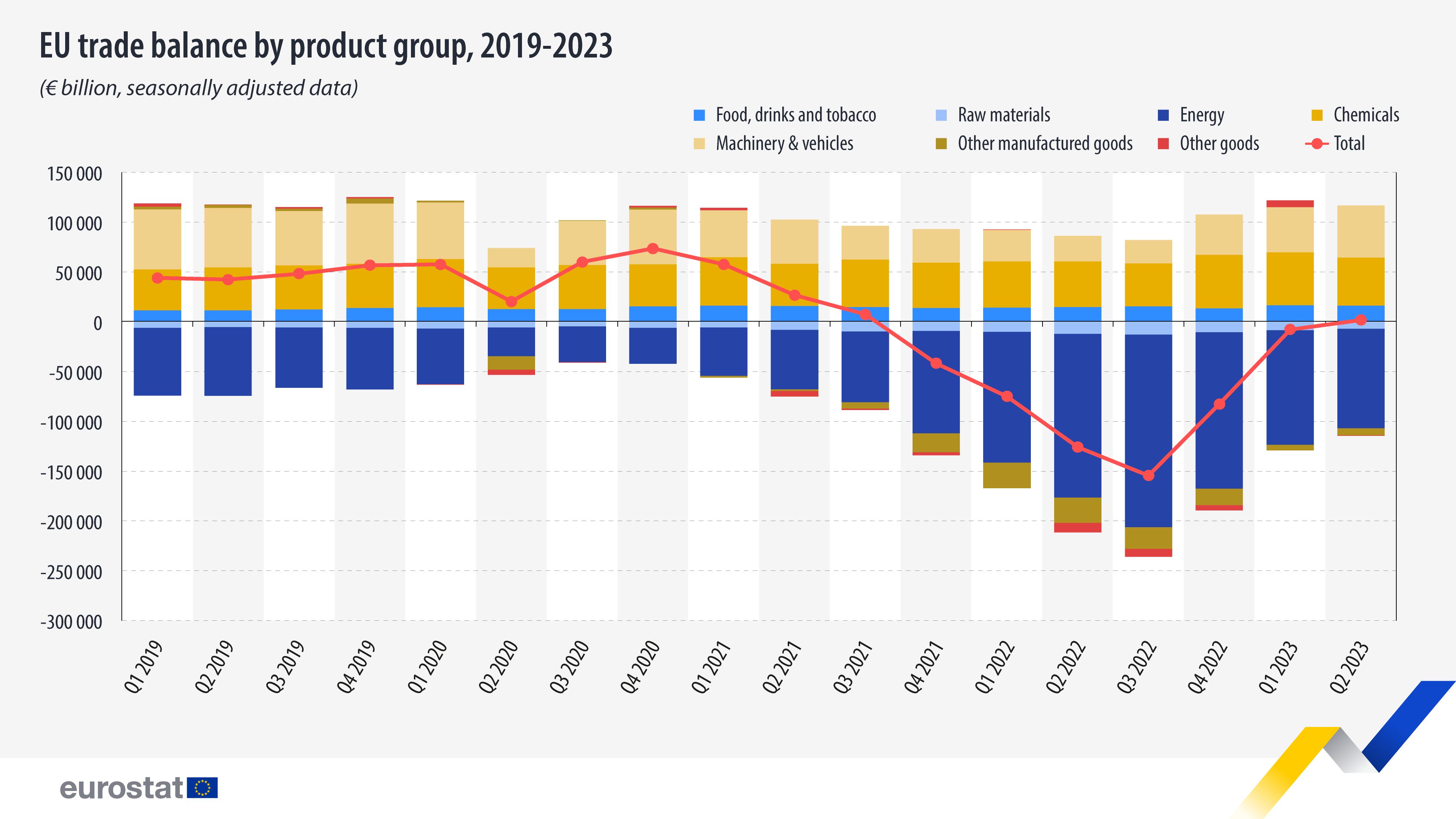 EU trade balance by product group, 2019-2023

(€ billion, seasonally adjusted data)

Food, drinks and tobacco
Raw materials
Energy
Chemicals
Machinery & vehicles
Other manufactured goods
Other goods
Total

150 000
100 000
50 000
0
-50 000
-100 000
-150 000
-200 000
-250 000
-300 000

Q1 2019
Q2 2019
Q3 2019
Q4 2019
Q1 2020
Q2 2020
Q3 2020
Q4 2020
Q1 2021
Q2 2021
Q3 2021
Q4 2021
Q1 2022
Q2 2022
Q3 2022
Q4 2022
Q1 2023
Q2 2023

eurostat